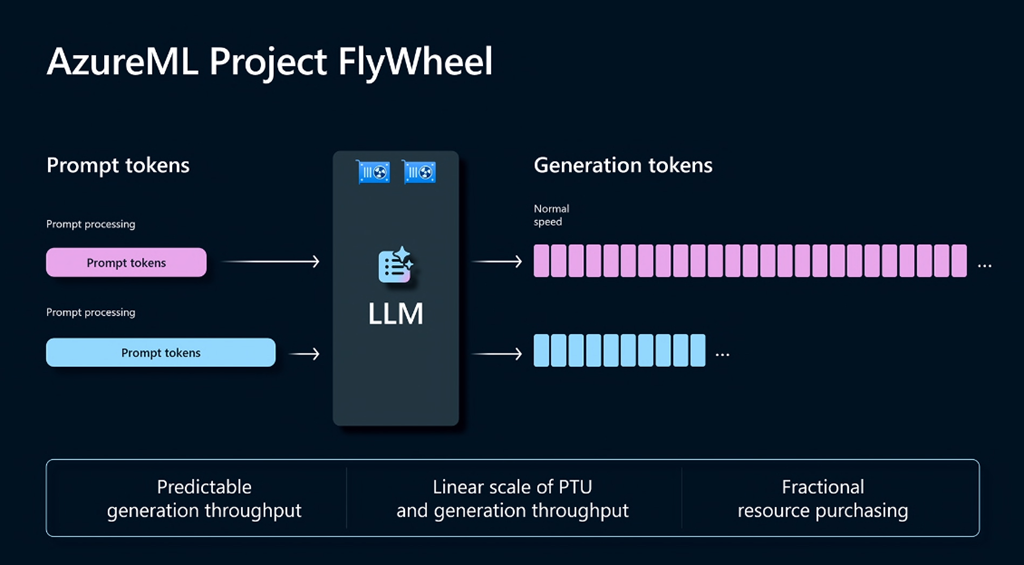 AzureML Project FlyWheel

Prompt tokens

Prompt processing

Prompt tokens

Prompt processing

Prompt tokens

LLM

Generation tokens

Normal speed

...

...

Predictable generation throughput

Linear scale of PTU and generation throughput

Fractional resource purchasing